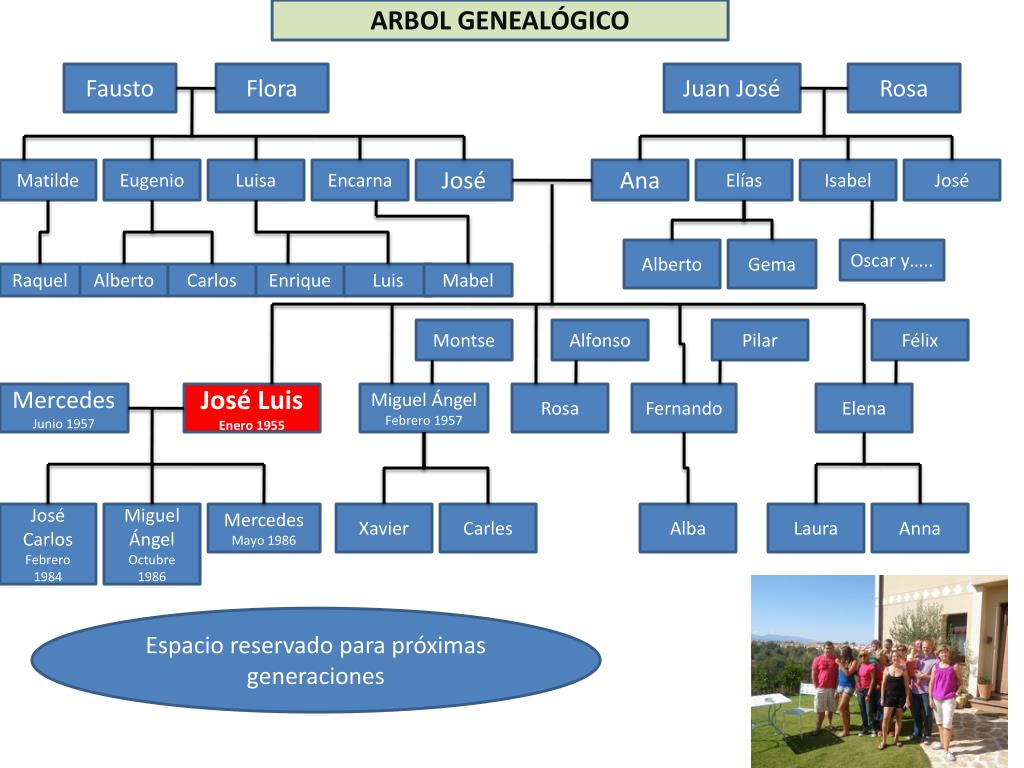 ARBOL GENEALÓGICO

Fausto

Flora

Juan José

Rosa

Matilde

Eugenio

Luisa

Encarna

José

Ana

Elías

Isabel

José

Raquel

Alberto

Carlos

Enrique

Luis

Mabel

Alberto

Gema

Oscar y…..

Montse

Alfonso

Pilar

Félix

Mercedes
Junio 1957

José Luis
Enero 1955

Miguel Ángel
Febrero 1957

Rosa

Fernando

Elena

José Carlos
Febrero 1984

Miguel Ángel
Octubre 1986

Mercedes
Mayo 1986

Xavier

Carles

Alba

Laura

Anna

Espacio reservado para próximas generaciones